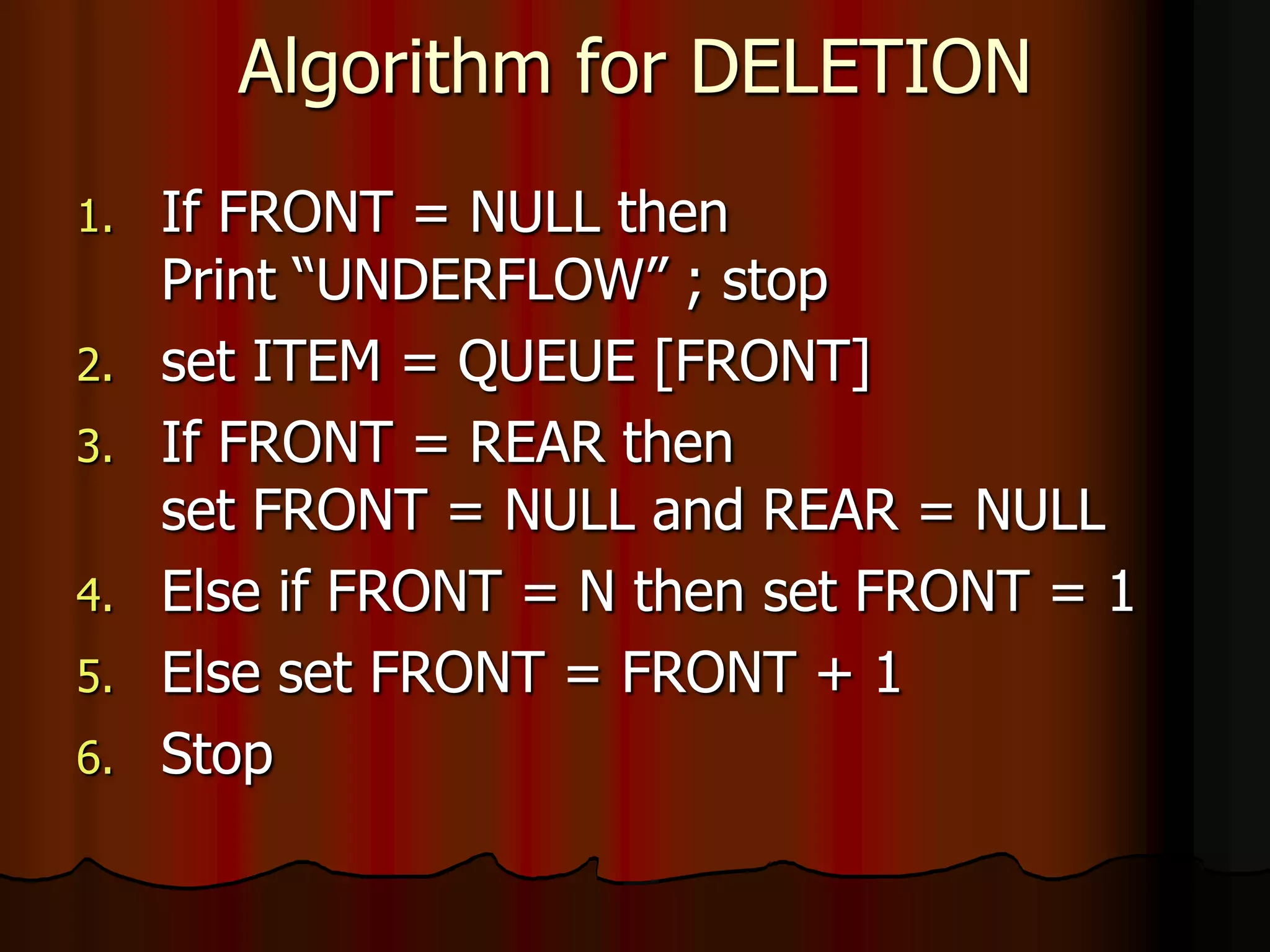 Algorithm for DELETION

1. If FRONT = NULL then
Print “UNDERFLOW” ; stop
2. set ITEM = QUEUE [FRONT]
3. If FRONT = REAR then
set FRONT = NULL and REAR = NULL
4. Else if FRONT = N then set FRONT = 1
5. Else set FRONT = FRONT + 1
6. Stop